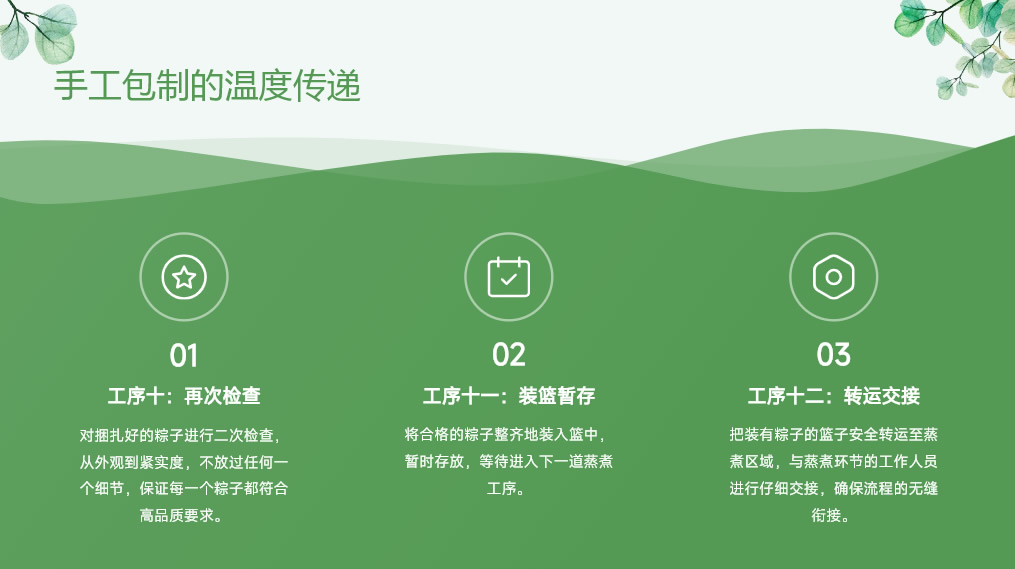 手工包制的温度传递

01
工序十：再次检查
对捆扎好的粽子进行二次检查，从外观到紧实度，不放过任何一个细节，保证每一个粽子都符合高品质要求。

02
工序十一：装篮暂存
将合格的粽子整齐地装入篮中，暂时存放，等待进入下一道蒸煮工序。

03
工序十二：转运交接
把装有粽子的篮子安全转运至蒸煮区域，与蒸煮环节的工作人员进行仔细交接，确保流程的无缝衔接。